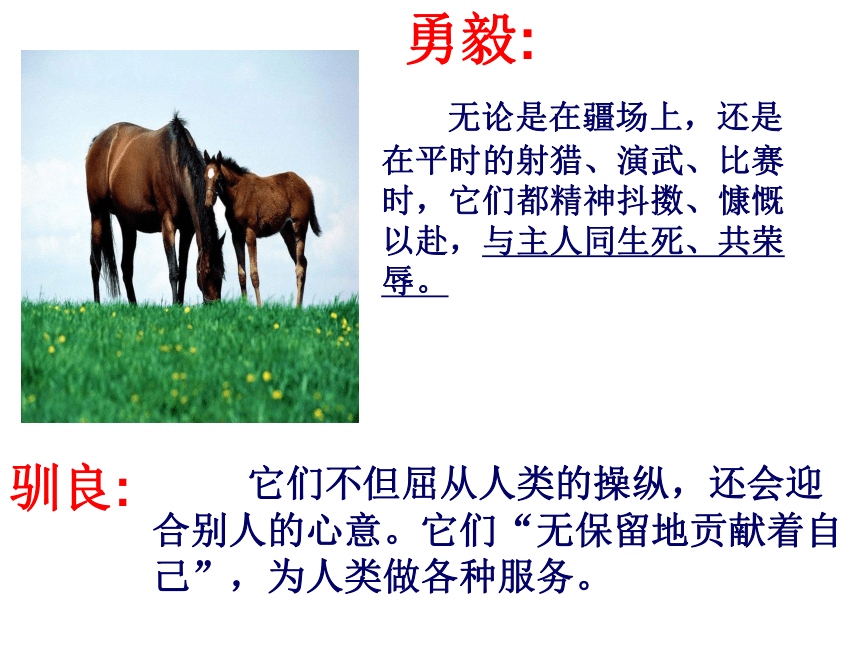 勇毅:

无论是在疆场上，还是在平时的射猎、演武、比赛时，它们都精神抖擞、慷慨以赴，与主人同生死、共荣辱。

驯良:

它们不但屈从人类的操纵，还会迎合别人的心意。它们“无保留地贡献着自己”，为人类做各种服务。